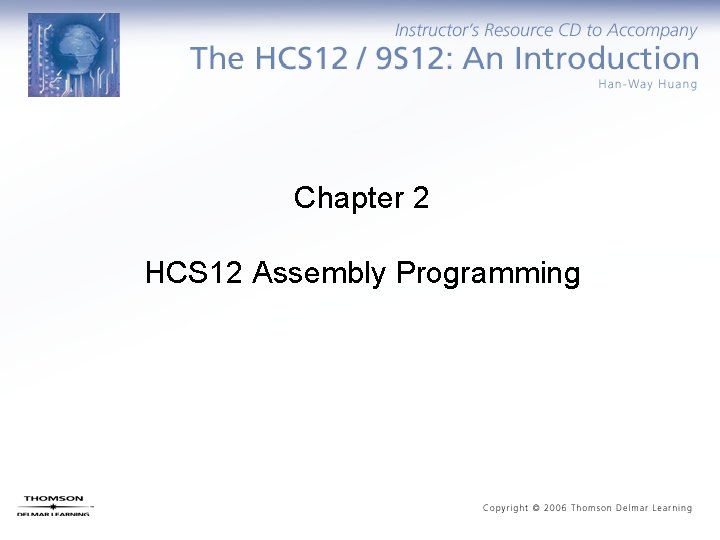 Instructor's Resource CD to Accompany
The HCS12 / 9S12: An Introduction
Han-Way Huang

Chapter 2

HCS12 Assembly Programming

THOMSON
DELMAR LEARNING

Copyright © 2006 Thomson Delmar Learning